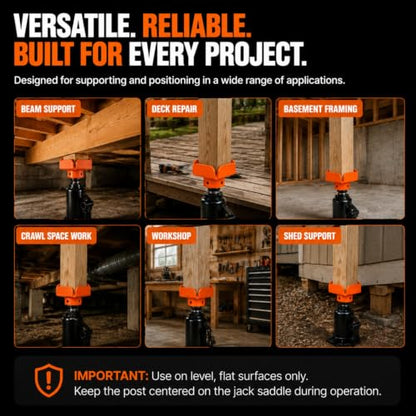 VERSATILE. RELIABLE.
BUILT FOR EVERY PROJECT.

Designed for supporting and positioning in a wide range of applications.

BEAM SUPPORT

DECK REPAIR

BASEMENT FRAMING

CRAWL SPACE WORK

WORKSHOP

SHED SUPPORT

IMPORTANT: Use on level, flat surfaces only.
Keep the post centered on the jack saddle during operation.